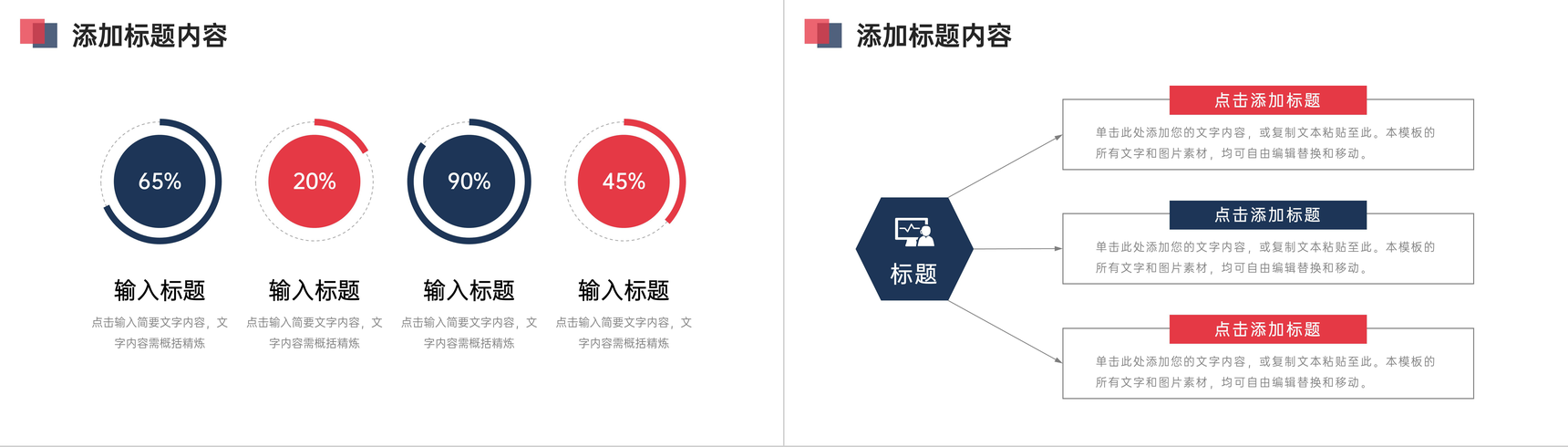 添加标题内容

65%

20%

90%

45%

输入标题

点击输入简要文字内容，文字内容需概括精炼

输入标题

点击输入简要文字内容，文字内容需概括精炼

输入标题

点击输入简要文字内容，文字内容需概括精炼

输入标题

点击输入简要文字内容，文字内容需概括精炼

添加标题内容

标题

点击添加标题

单击此处添加您的文字内容，或复制文本粘贴至此。本模板的所有文字和图片素材，均可自由编辑替换和移动。

点击添加标题

单击此处添加您的文字内容，或复制文本粘贴至此。本模板的所有文字和图片素材，均可自由编辑替换和移动。

点击添加标题

单击此处添加您的文字内容，或复制文本粘贴至此。本模板的所有文字和图片素材，均可自由编辑替换和移动。